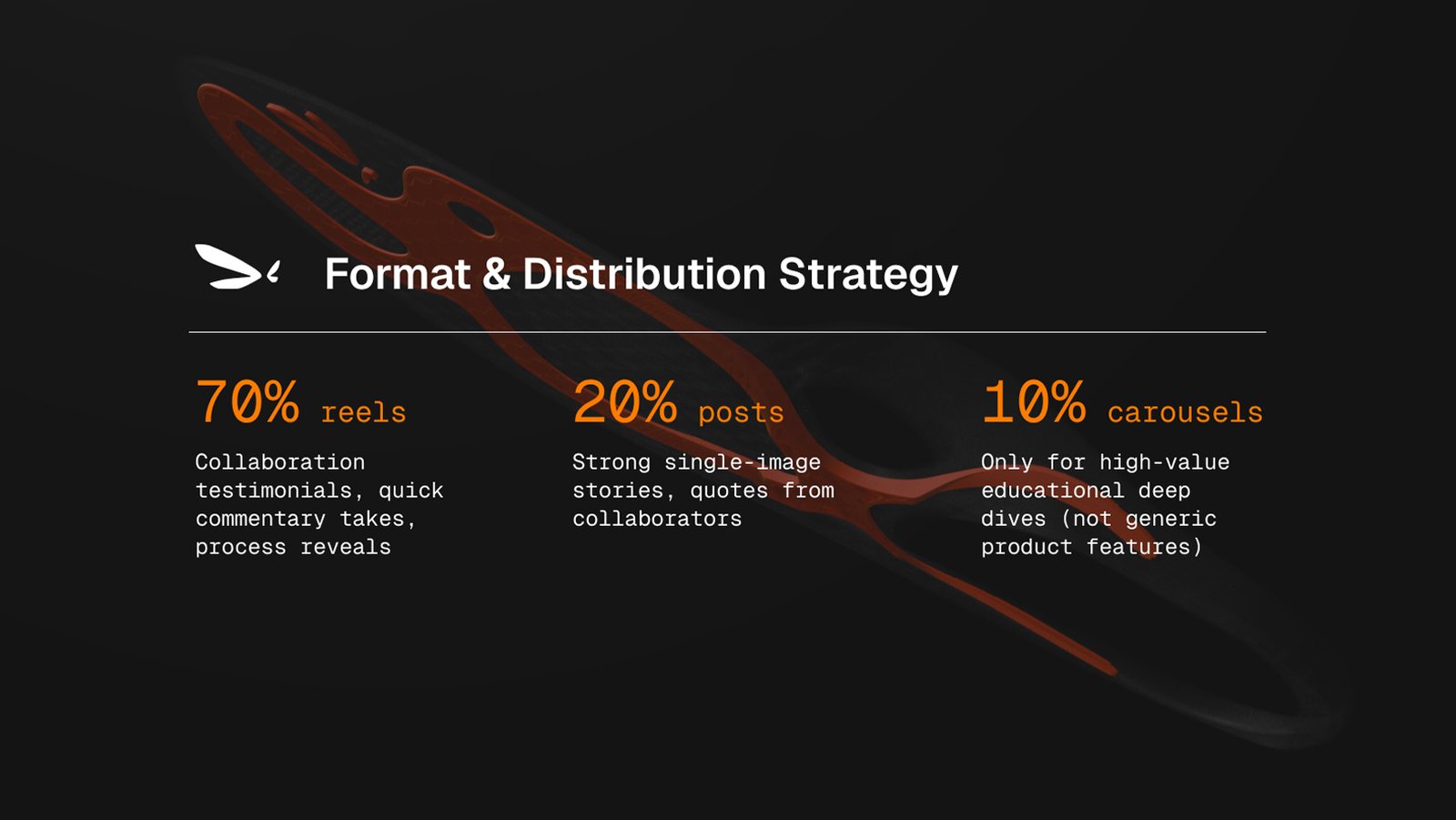 Format & Distribution Strategy

70% reels

Collaboration testimonials, quick commentary takes, process reveals

20% posts

Strong single-image stories, quotes from collaborators

10% carousels

Only for high-value educational deep dives (not generic product features)